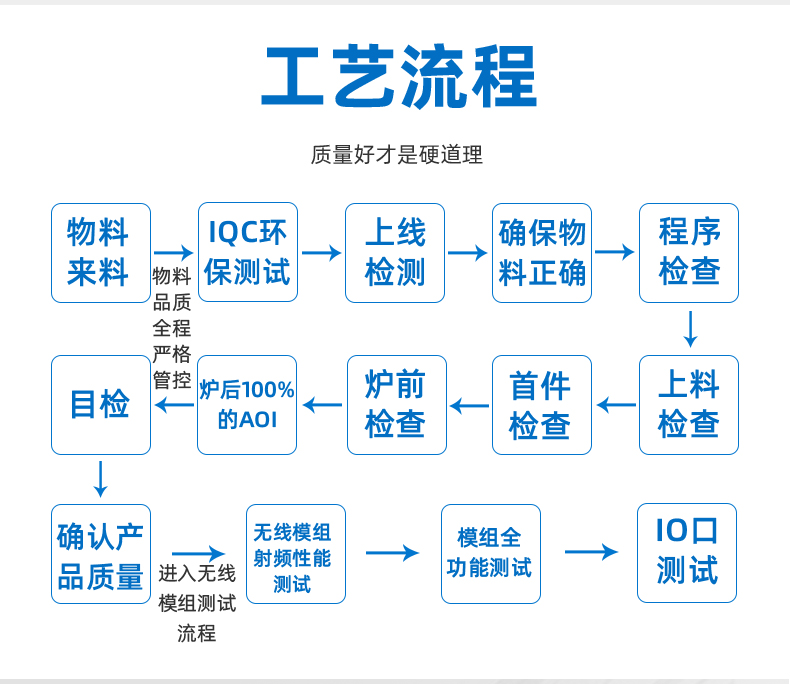 工艺流程

质量好才是硬道理

物料来料

物料品质全程严格管控

IQC环保测试

上线检测

确保物料正确

程序检查

上料检查

首件检查

炉前检查

炉后100%的AOI

目检

确认产品质量

进入无线模组测试流程

无线模组射频性能测试

模组全功能测试

IO口测试